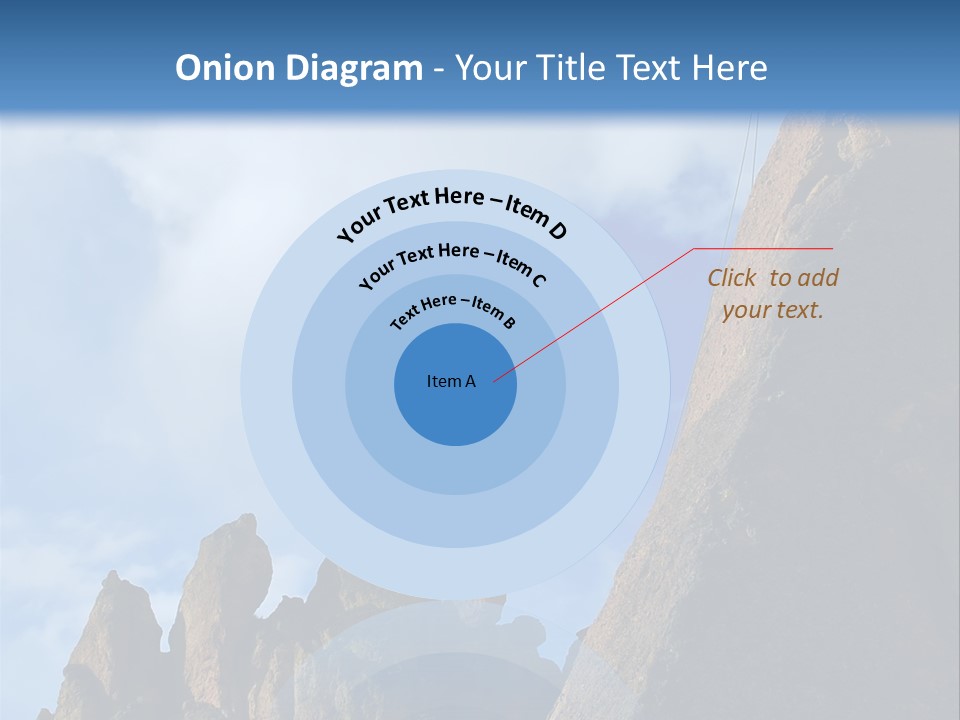 Onion Diagram - Your Title Text Here

Your Text Here – Item D

Your Text Here – Item C

Text Here – Item B

Item A

Click to add your text.